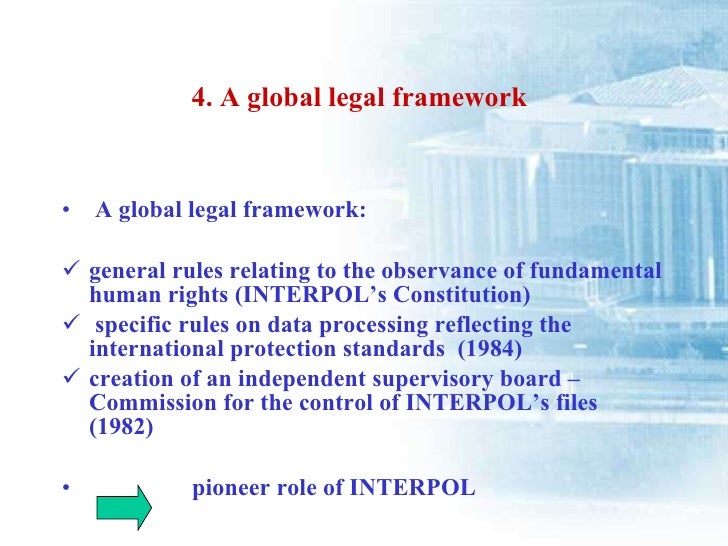 4. A global legal framework

• A global legal framework:

✓ general rules relating to the observance of fundamental human rights (INTERPOL’s Constitution)
✓ specific rules on data processing reflecting the international protection standards (1984)
✓ creation of an independent supervisory board – Commission for the control of INTERPOL’s files (1982)

• pioneer role of INTERPOL